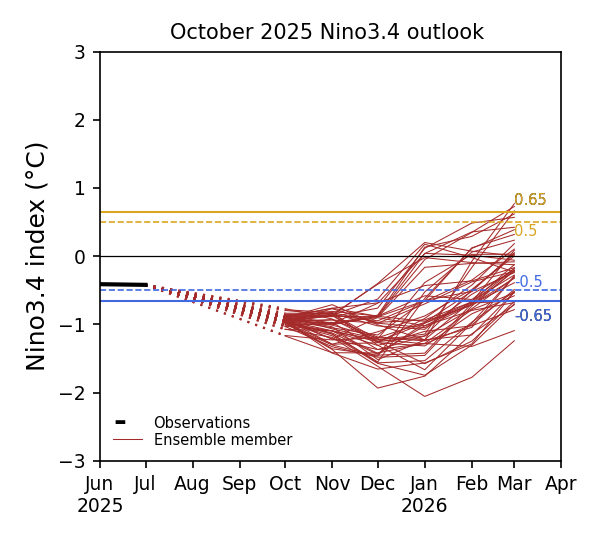 October 2025 Nino3.4 outlook

Nino3.4 index (°C)

3
2
1
0
−1
−2
−3

0.65
0.5
-0.5
-0.65

Observations
Ensemble member

Jun 2025
Jul
Aug
Sep
Oct
Nov
Dec
Jan 2026
Feb
Mar
Apr